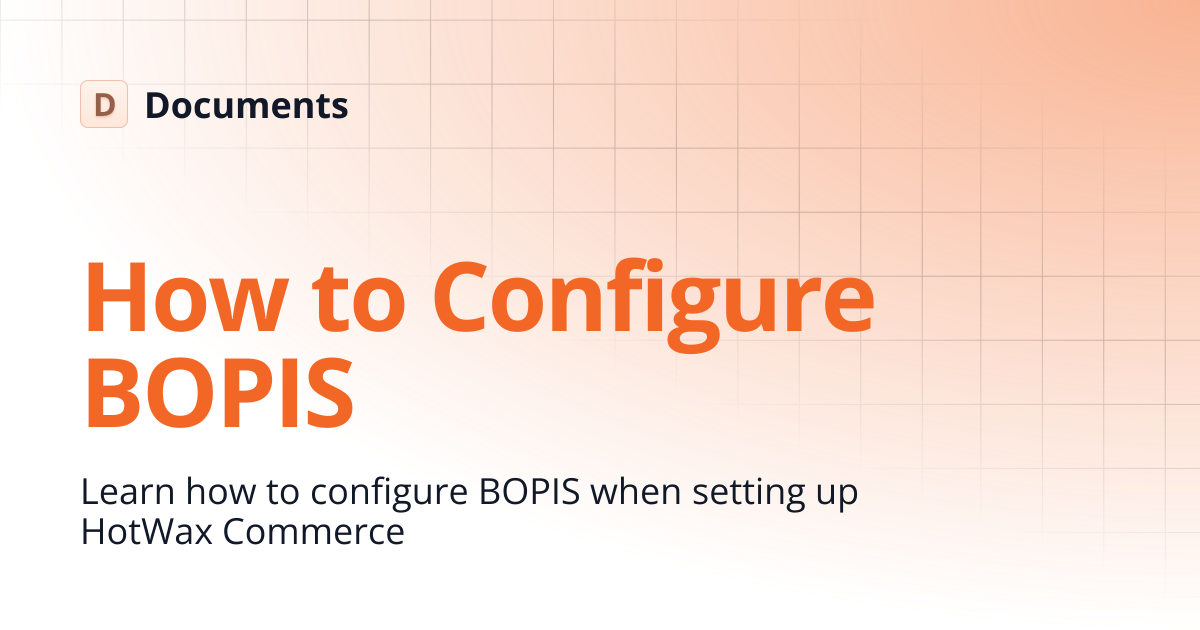 D Documents

How to Configure BOPIS

Learn how to configure BOPIS when setting up HotWax Commerce